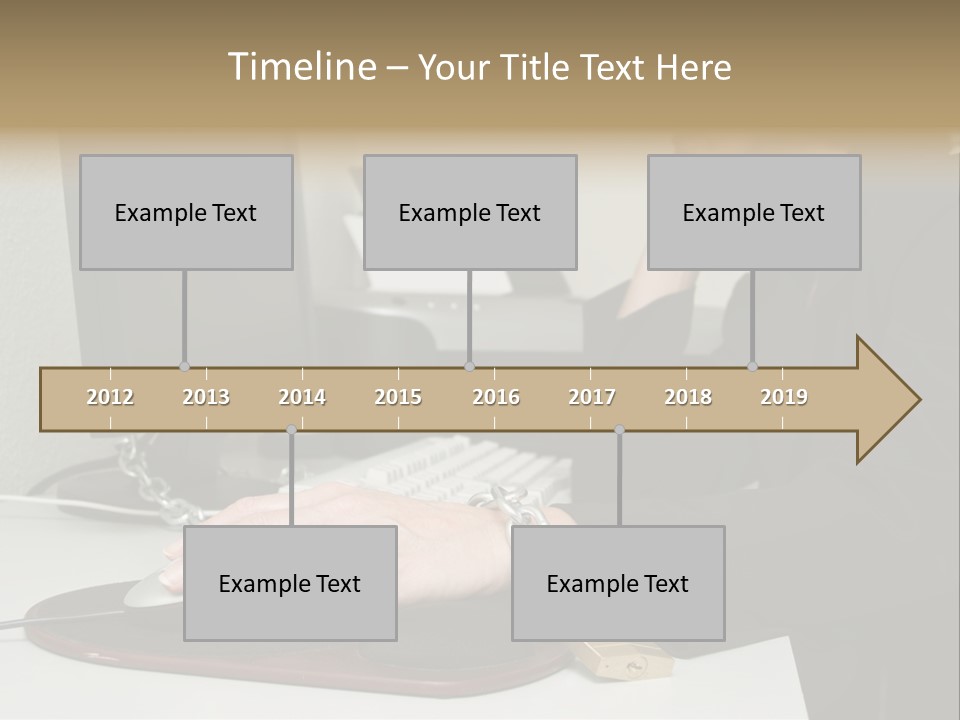 Timeline – Your Title Text Here

Example Text

Example Text

Example Text

2012 2013 2014 2015 2016 2017 2018 2019

Example Text

Example Text